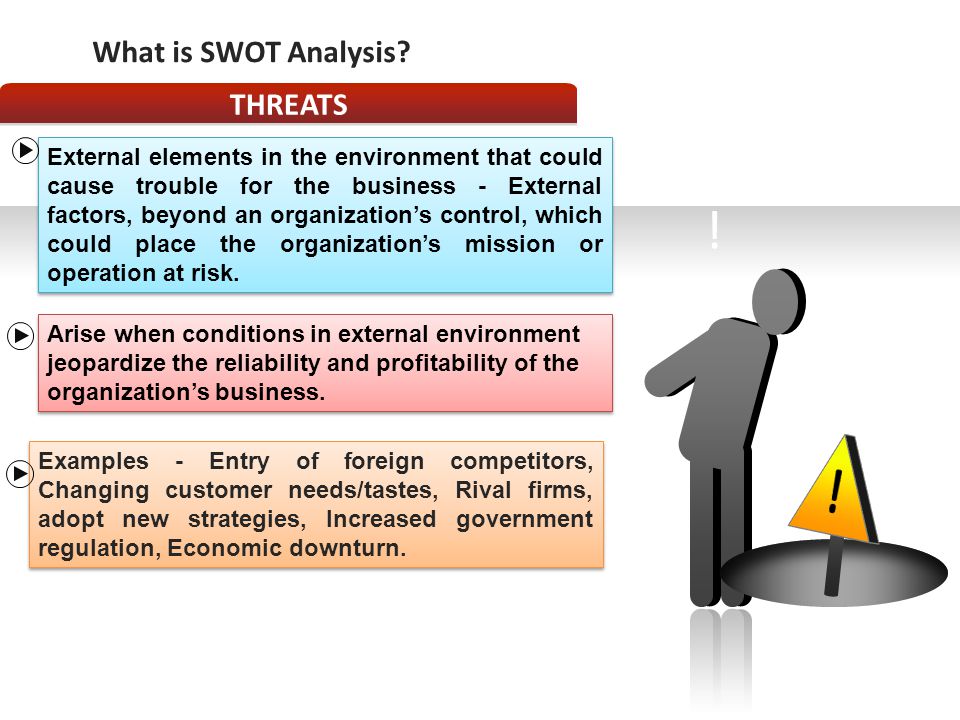 What is SWOT Analysis?

THREATS

External elements in the environment that could cause trouble for the business - External factors, beyond an organization's control, which could place the organization's mission or operation at risk.

Arise when conditions in external environment jeopardize the reliability and profitability of the organization's business.

Examples - Entry of foreign competitors, Changing customer needs/tastes, Rival firms, adopt new strategies, Increased government regulation, Economic downturn.

!

!